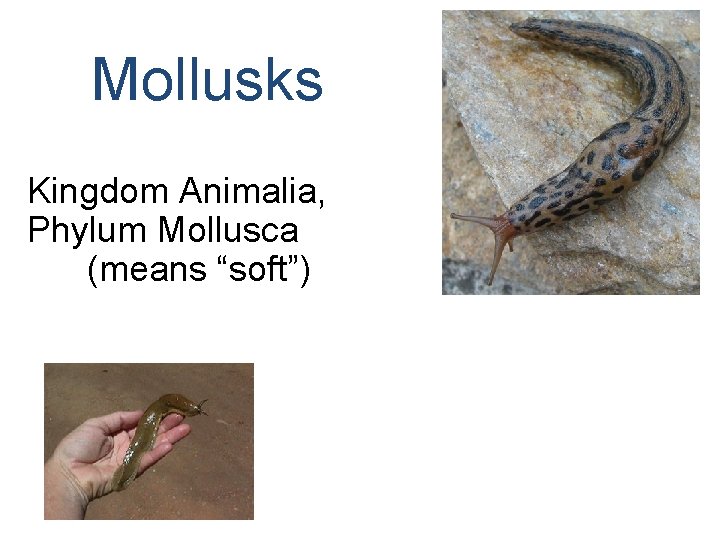 Mollusks

Kingdom Animalia, Phylum Mollusca (means “soft”)